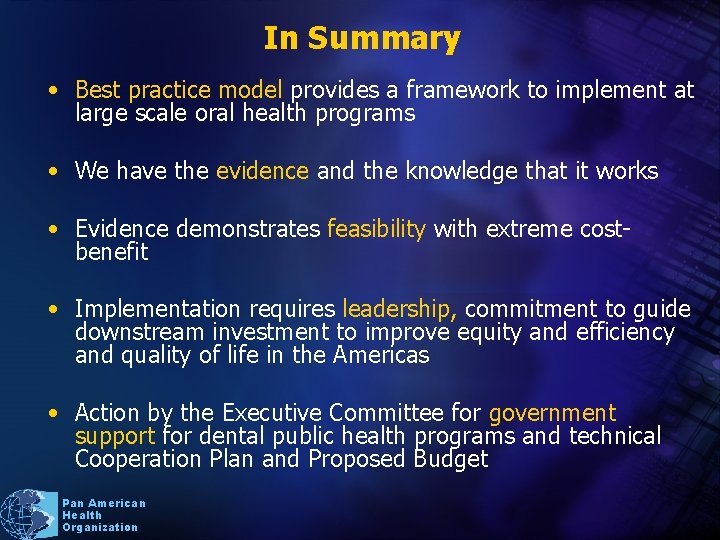 In Summary

• Best practice model provides a framework to implement at large scale oral health programs

• We have the evidence and the knowledge that it works

• Evidence demonstrates feasibility with extreme cost-benefit

• Implementation requires leadership, commitment to guide downstream investment to improve equity and efficiency and quality of life in the Americas

• Action by the Executive Committee for government support for dental public health programs and technical Cooperation Plan and Proposed Budget

Pan American Health Organization